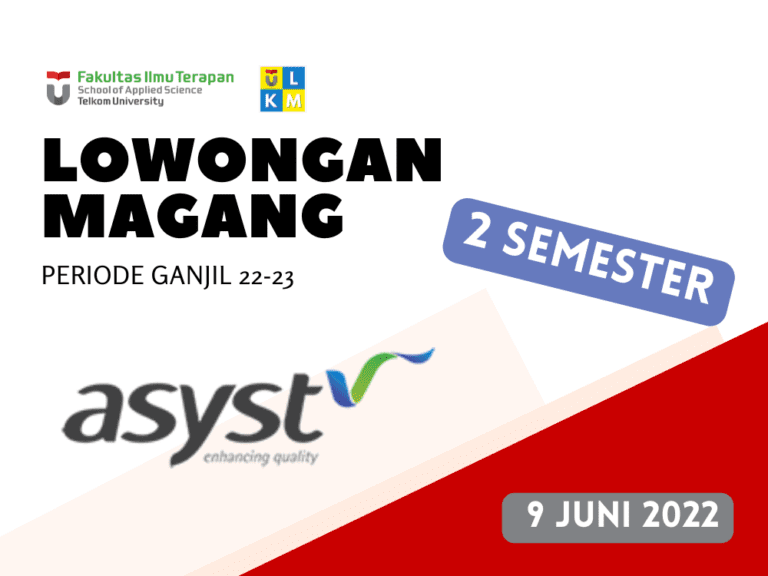 Fakultas Ilmu Terapan
School of Applied Science
Telkom University

U L
K M

LOWONGAN MAGANG

PERIODE GANJIL 22-23

2 SEMESTER

asyst
enhancing quality

9 JUNI 2022